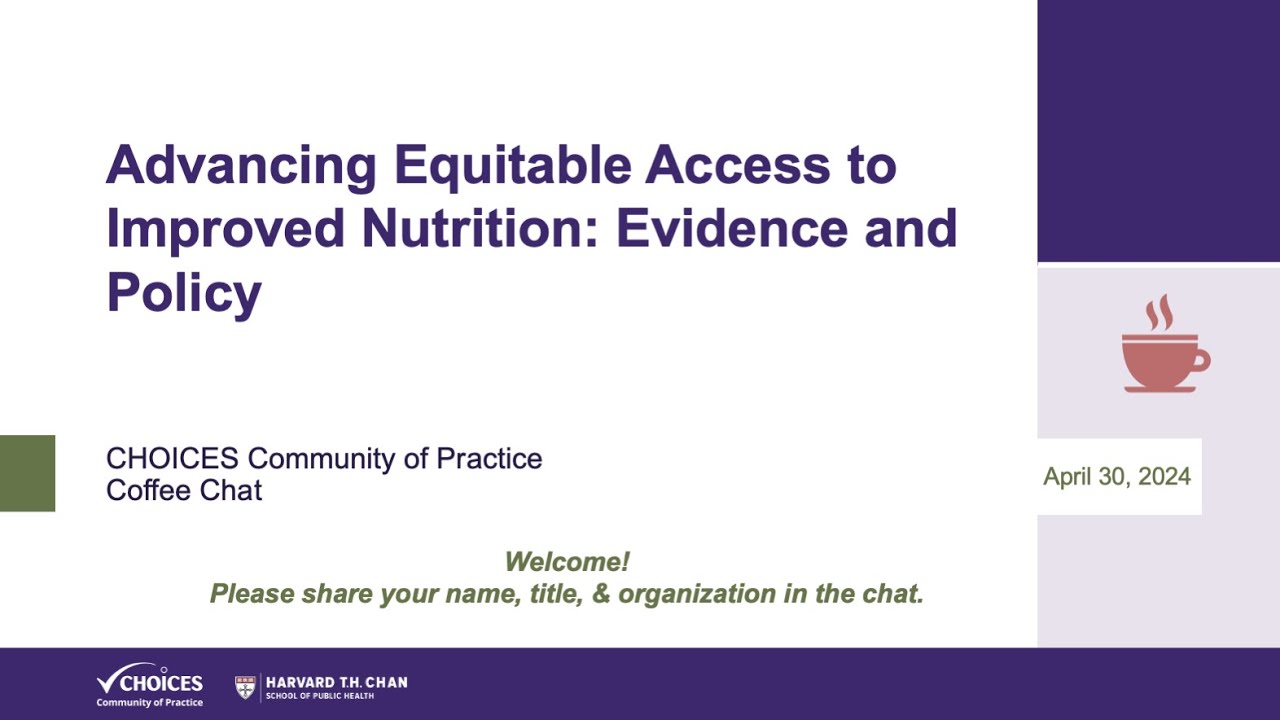 Advancing Equitable Access to Improved Nutrition: Evidence and Policy

CHOICES Community of Practice
Coffee Chat

April 30, 2024

Welcome!
Please share your name, title, & organization in the chat.

CHOICES
Community of Practice

HARVARD T.H. CHAN
SCHOOL OF PUBLIC HEALTH